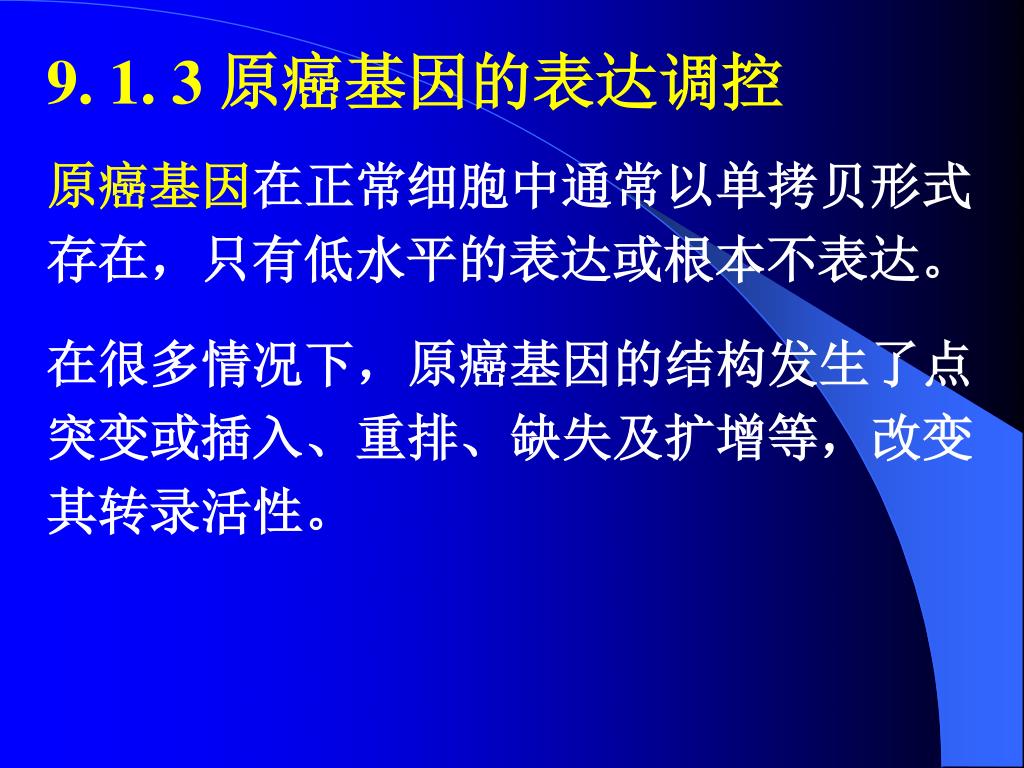 9. 1. 3 原癌基因的表达调控

原癌基因在正常细胞中通常以单拷贝形式存在，只有低水平的表达或根本不表达。

在很多情况下，原癌基因的结构发生了点突变或插入、重排、缺失及扩增等，改变其转录活性。